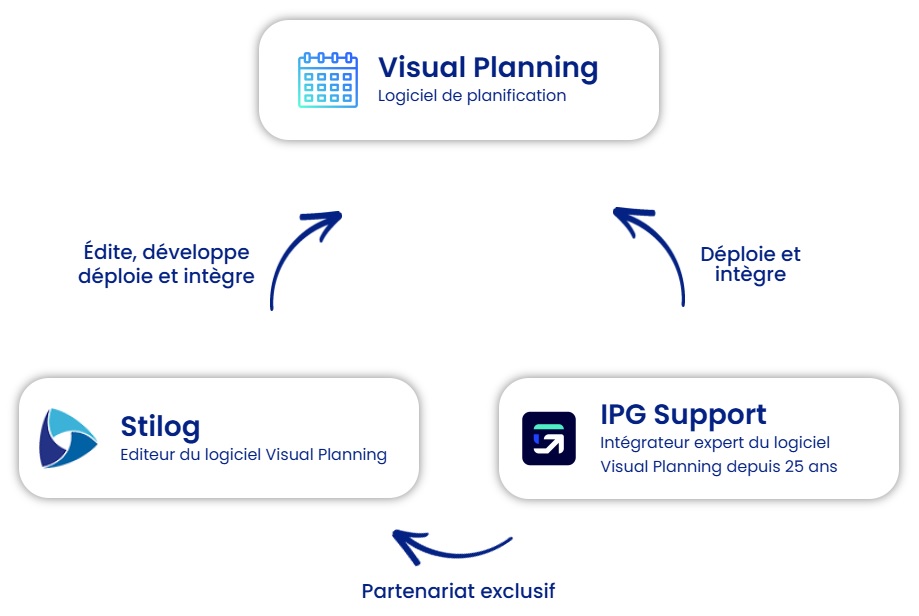 Visual Planning
Logiciel de planification

Édite, développe déploie et intègre

Déploie et intègre

Stilog
Editeur du logiciel Visual Planning

IPG Support
Intégrateur expert du logiciel Visual Planning depuis 25 ans

Partenariat exclusif